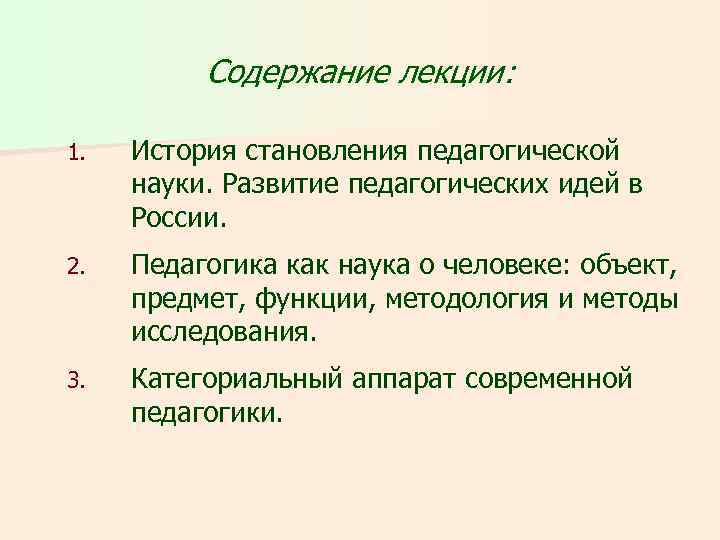 Содержание лекции:

1. История становления педагогической науки. Развитие педагогических идей в России.

2. Педагогика как наука о человеке: объект, предмет, функции, методология и методы исследования.

3. Категориальный аппарат современной педагогики.